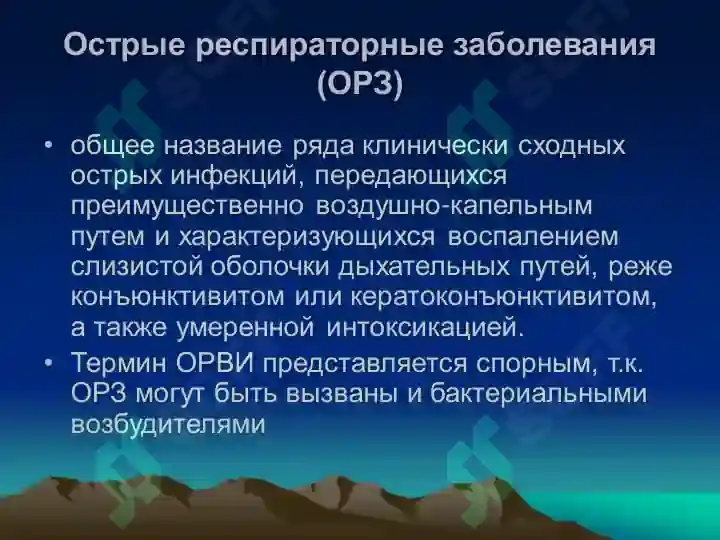 Острые респираторные заболевания (ОРЗ)

• общее название ряда клинически сходных острых инфекций, передающихся преимущественно воздушно-капельным путем и характеризующихся воспалением слизистой оболочки дыхательных путей, реже конъюнктивитом или кератоконъюнктивитом, а также умеренной интоксикацией.

• Термин ОРВИ представляется спорным, т.к. ОРЗ могут быть вызваны и бактериальными возбудителями